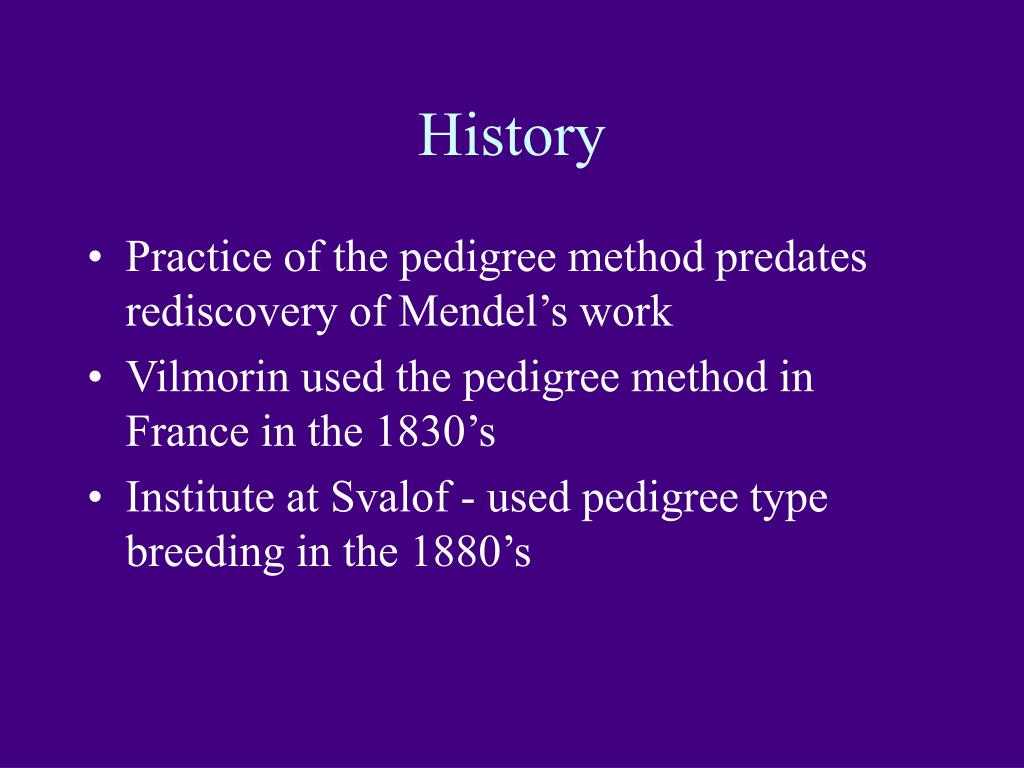 History

• Practice of the pedigree method predates rediscovery of Mendel’s work
• Vilmorin used the pedigree method in France in the 1830’s
• Institute at Svalof - used pedigree type breeding in the 1880’s